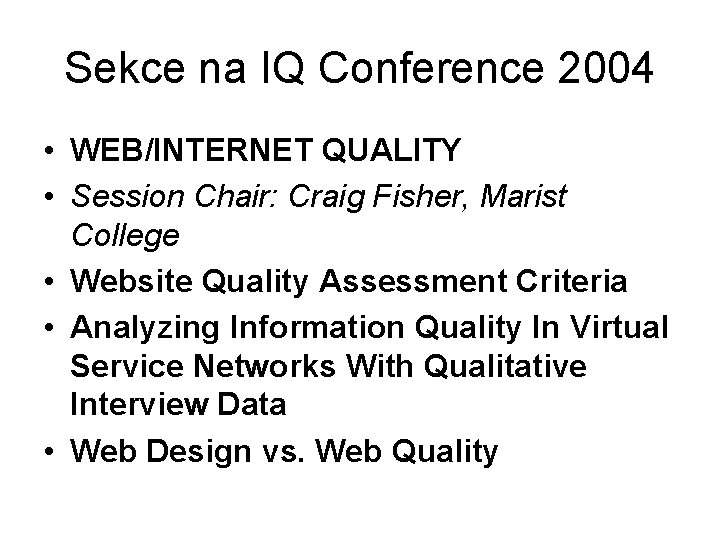 Sekce na IQ Conference 2004

• WEB/INTERNET QUALITY
• Session Chair: Craig Fisher, Marist College
• Website Quality Assessment Criteria
• Analyzing Information Quality In Virtual Service Networks With Qualitative Interview Data
• Web Design vs. Web Quality